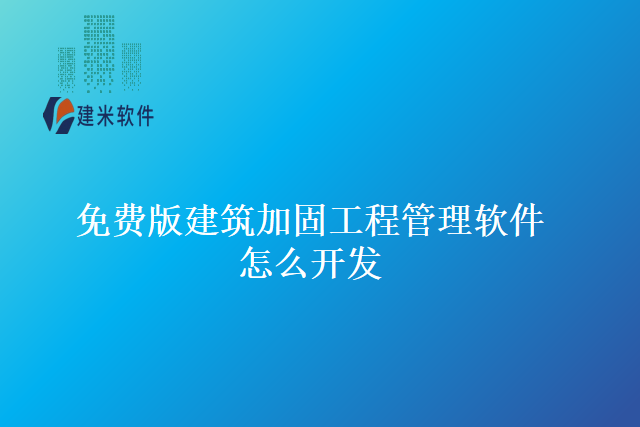 建米软件

免费版建筑加固工程管理软件怎么开发